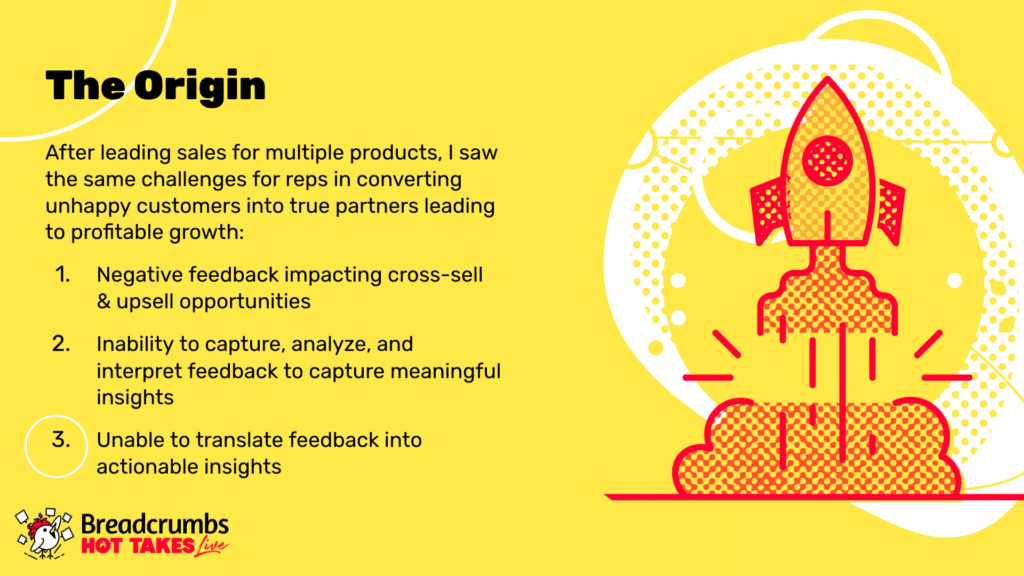 The Origin

After leading sales for multiple products, I saw the same challenges for reps in converting unhappy customers into true partners leading to profitable growth:

1. Negative feedback impacting cross-sell & upsell opportunities

2. Inability to capture, analyze, and interpret feedback to capture meaningful insights

3. Unable to translate feedback into actionable insights

Breadcrumbs
HOT TAKES Live